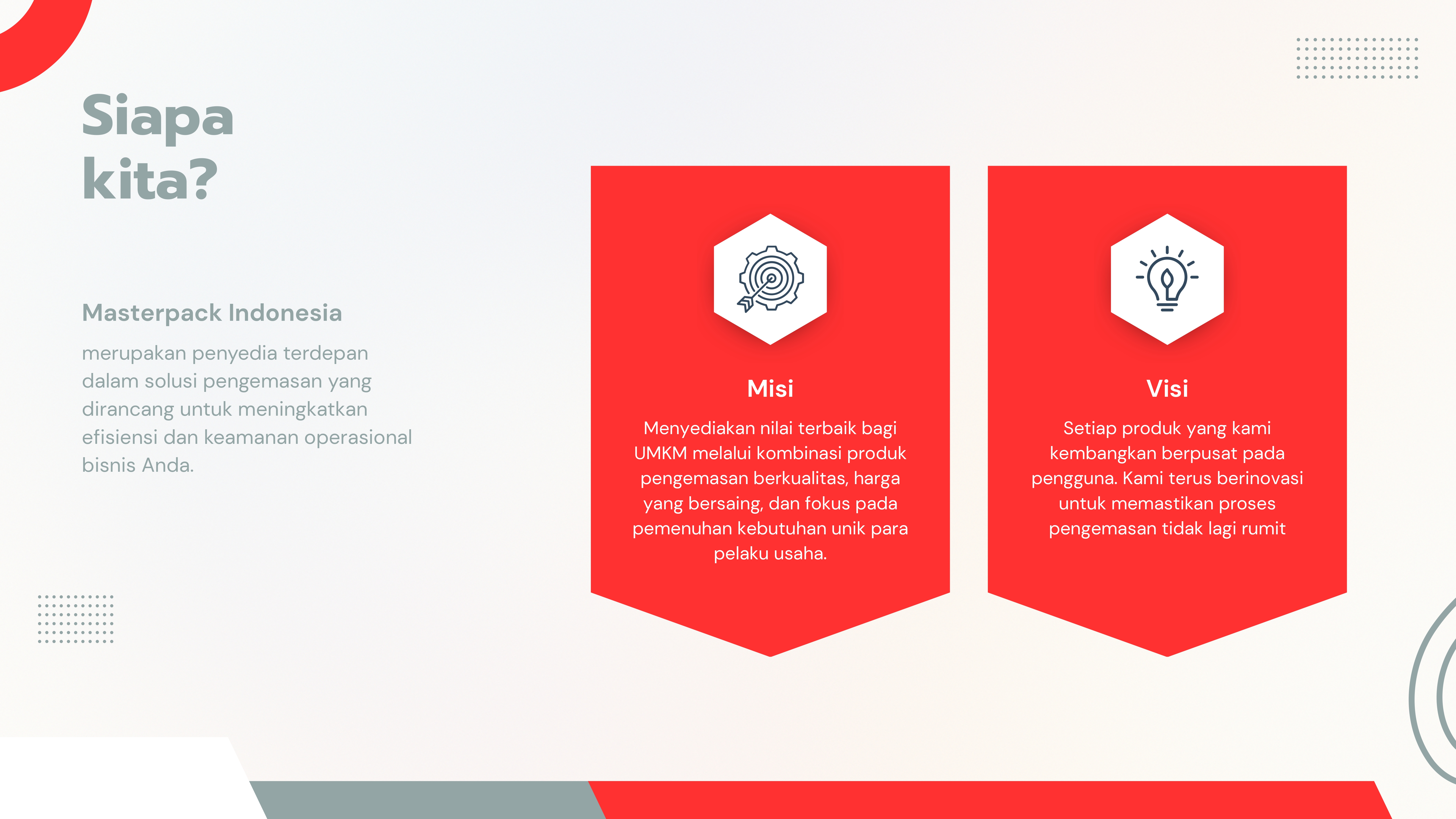 Siapa kita?

Masterpack Indonesia

merupakan penyedia terdepan dalam solusi pengemasan yang dirancang untuk meningkatkan efisiensi dan keamanan operasional bisnis Anda.

Misi

Menyediakan nilai terbaik bagi UMKM melalui kombinasi produk pengemasan berkualitas, harga yang bersaing, dan fokus pada pemenuhan kebutuhan unik para pelaku usaha.

Visi

Setiap produk yang kami kembangkan berpusat pada pengguna. Kami terus berinovasi untuk memastikan proses pengemasan tidak lagi rumit